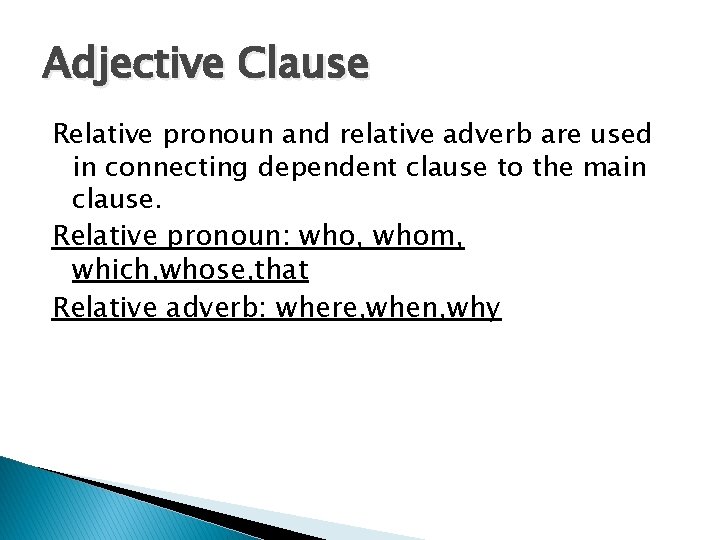 Adjective Clause

Relative pronoun and relative adverb are used in connecting dependent clause to the main clause.

Relative pronoun: who, whom, which,whose,that

Relative adverb: where,when,why